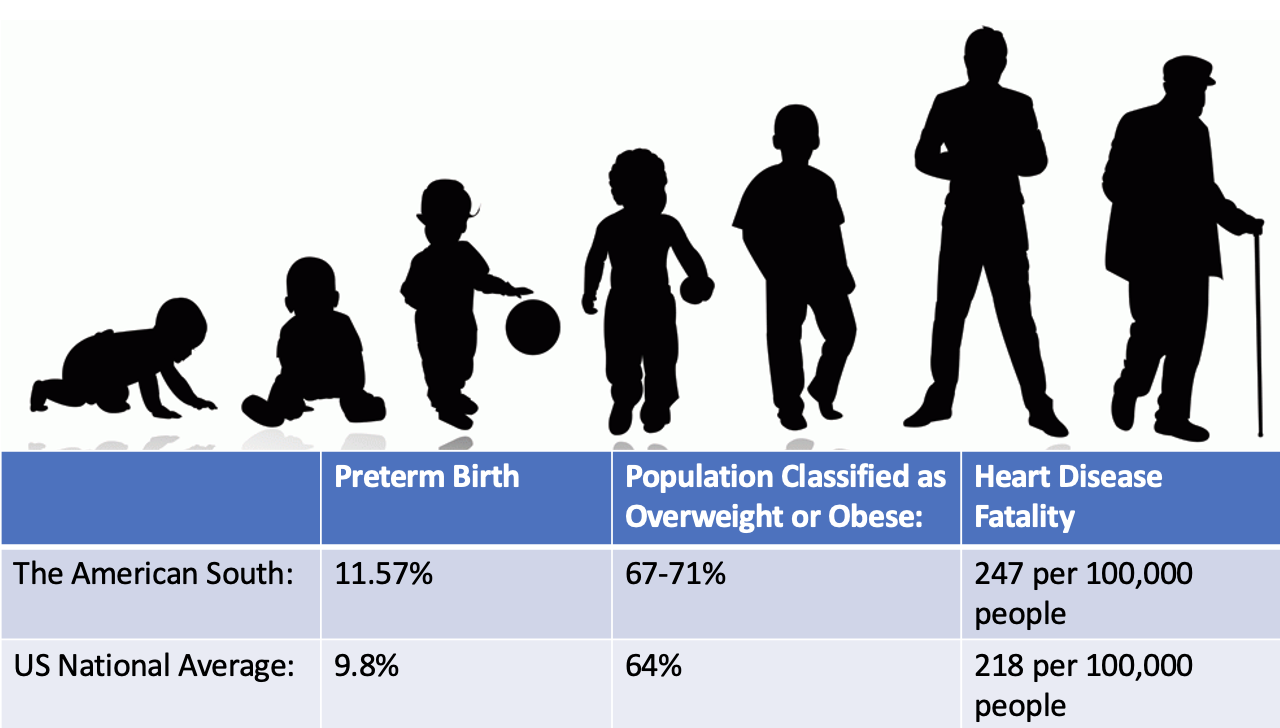 | | Preterm Birth | Population Classified as Overweight or Obese: | Heart Disease Fatality |
|---|---|---|---|
| The American South: | 11.57% | 67-71% | 247 per 100,000 people |
| US National Average: | 9.8% | 64% | 218 per 100,000 people |